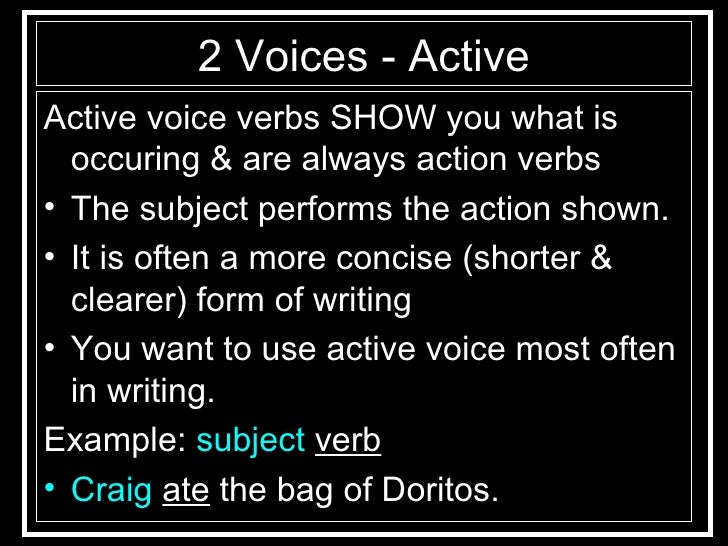 2 Voices - Active

Active voice verbs SHOW you what is occuring & are always action verbs

• The subject performs the action shown.
• It is often a more concise (shorter & clearer) form of writing
• You want to use active voice most often in writing.

Example: subject verb

• Craig ate the bag of Doritos.